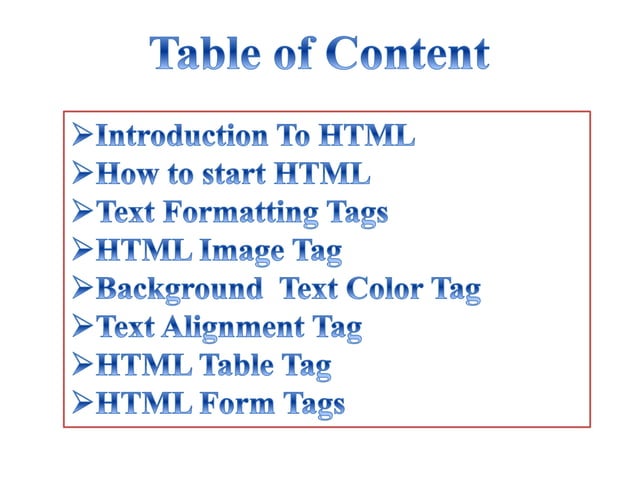 Table of Content

➢Introduction To HTML
➢How to start HTML
➢Text Formatting Tags
➢HTML Image Tag
➢Background Text Color Tag
➢Text Alignment Tag
➢HTML Table Tag
➢HTML Form Tags